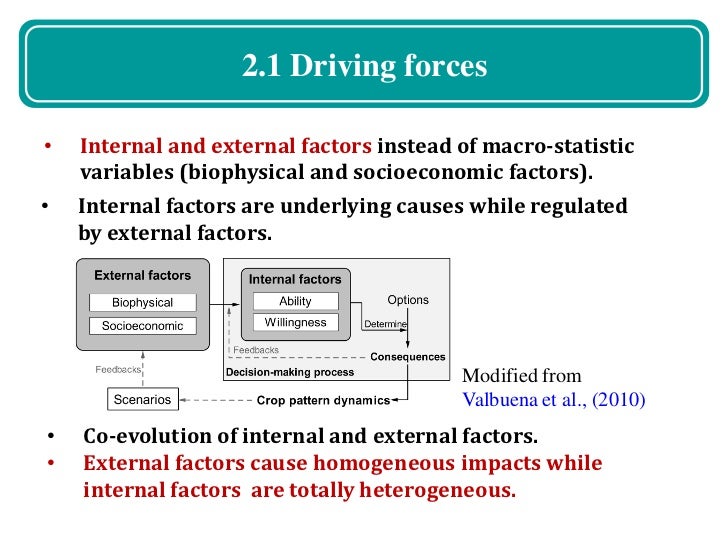 2.1 Driving forces

• Internal and external factors instead of macro-statistic variables (biophysical and socioeconomic factors).

• Internal factors are underlying causes while regulated by external factors.

External factors
Biophysical
Socioeconomic
Internal factors
Ability
Willingness
Options
Determine
Feedbacks
Consequences
Decision-making process
Feedbacks
Scenarios
Crop pattern dynamics

Modified from Valbuena et al., (2010)

• Co-evolution of internal and external factors.
• External factors cause homogeneous impacts while internal factors are totally heterogeneous.